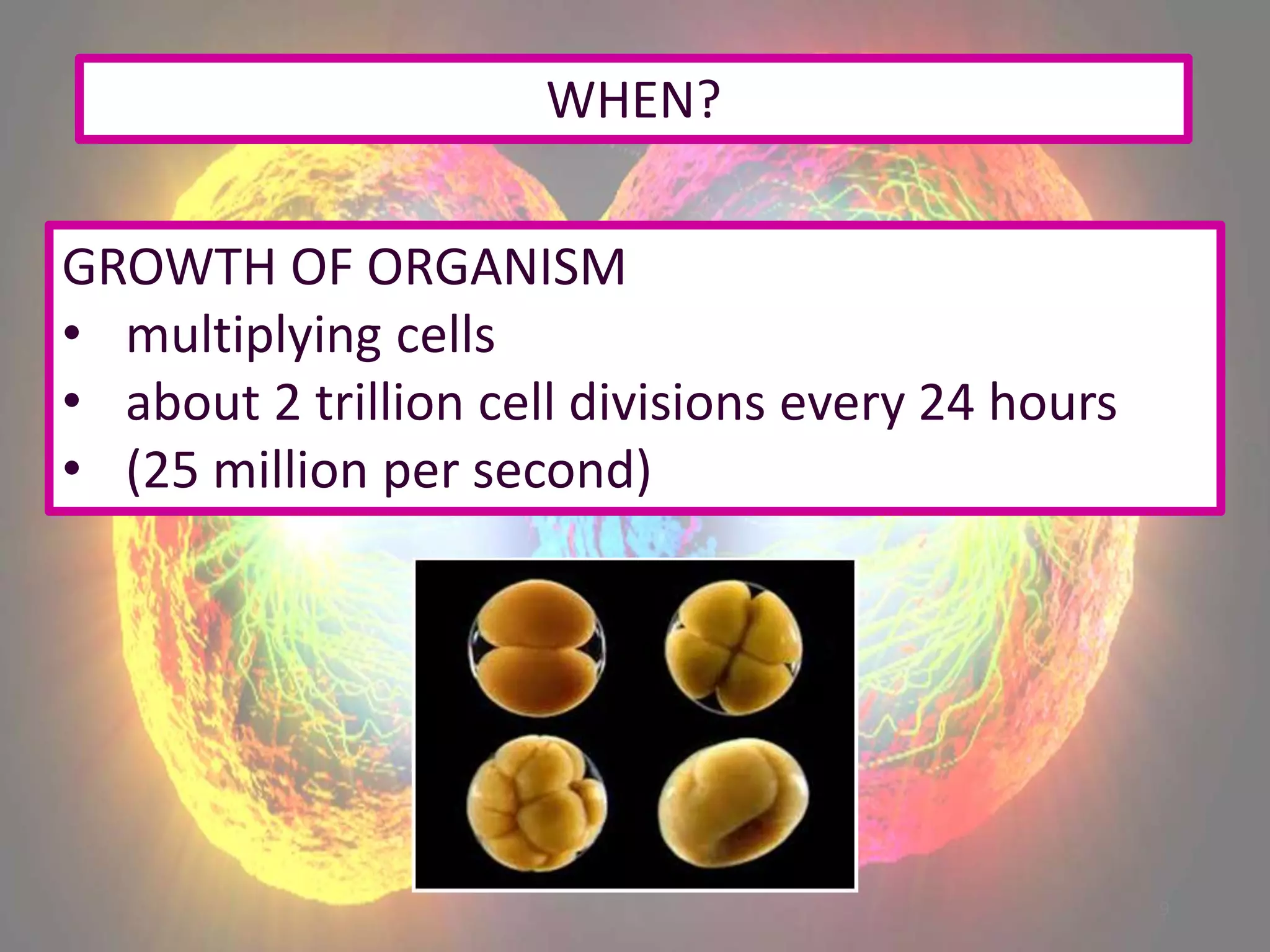 WHEN?

GROWTH OF ORGANISM
• multiplying cells
• about 2 trillion cell divisions every 24 hours
• (25 million per second)

9